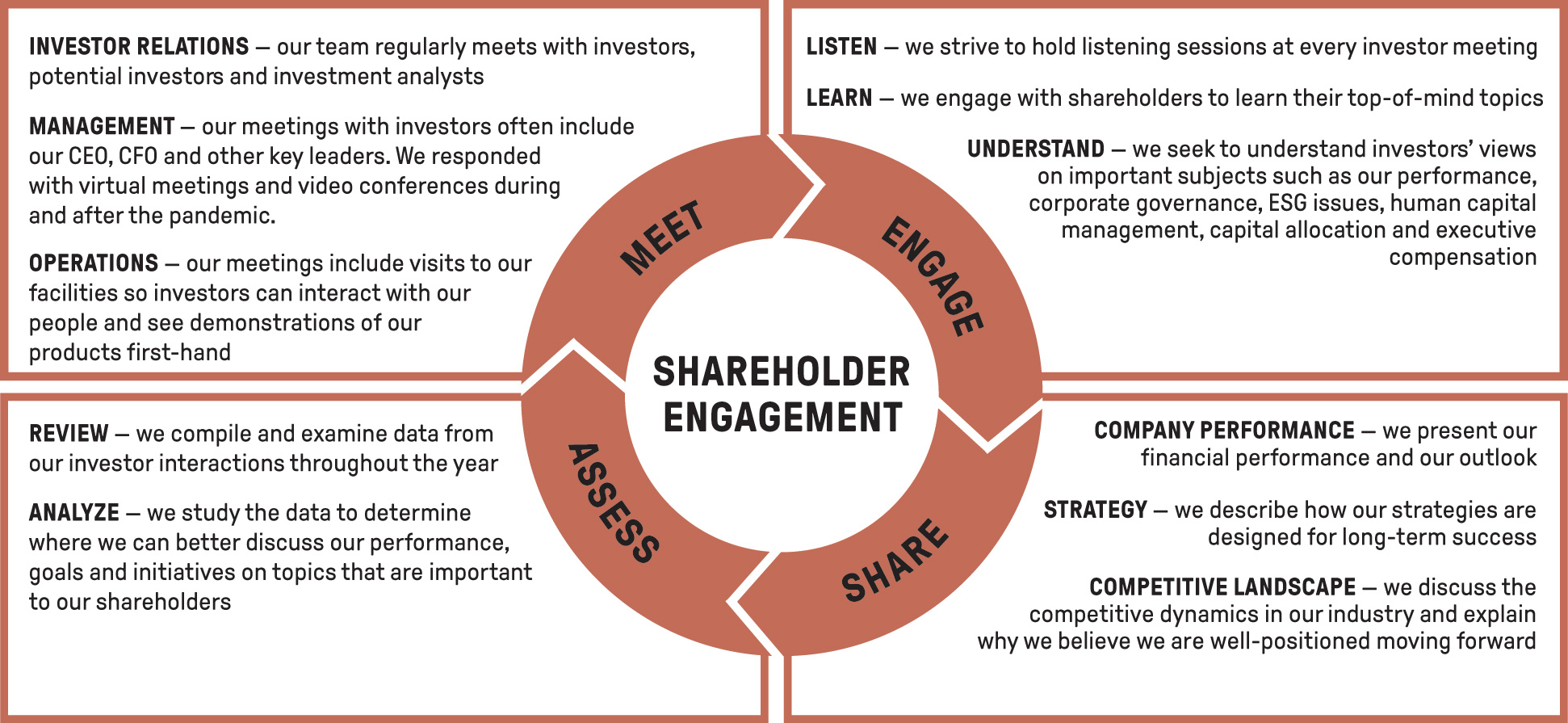 INVESTOR RELATIONS — our team regularly meets with investors, potential investors and investment analysts

MANAGEMENT — our meetings with investors often include our CEO, CFO and other key leaders. We responded with virtual meetings and video conferences during and after the pandemic.

OPERATIONS — our meetings include visits to our facilities so investors can interact with our people and see demonstrations of our products first-hand

LISTEN — we strive to hold listening sessions at every investor meeting

LEARN — we engage with shareholders to learn their top-of-mind topics

UNDERSTAND — we seek to understand investors' views on important subjects such as our performance, corporate governance, ESG issues, human capital management, capital allocation and executive compensation

MEET

ENGAGE

SHAREHOLDER ENGAGEMENT

ASSESS

SHARE

REVIEW — we compile and examine data from our investor interactions throughout the year

ANALYZE — we study the data to determine where we can better discuss our performance, goals and initiatives on topics that are important to our shareholders

COMPANY PERFORMANCE — we present our financial performance and our outlook

STRATEGY — we describe how our strategies are designed for long-term success

COMPETITIVE LANDSCAPE — we discuss the competitive dynamics in our industry and explain why we believe we are well-positioned moving forward